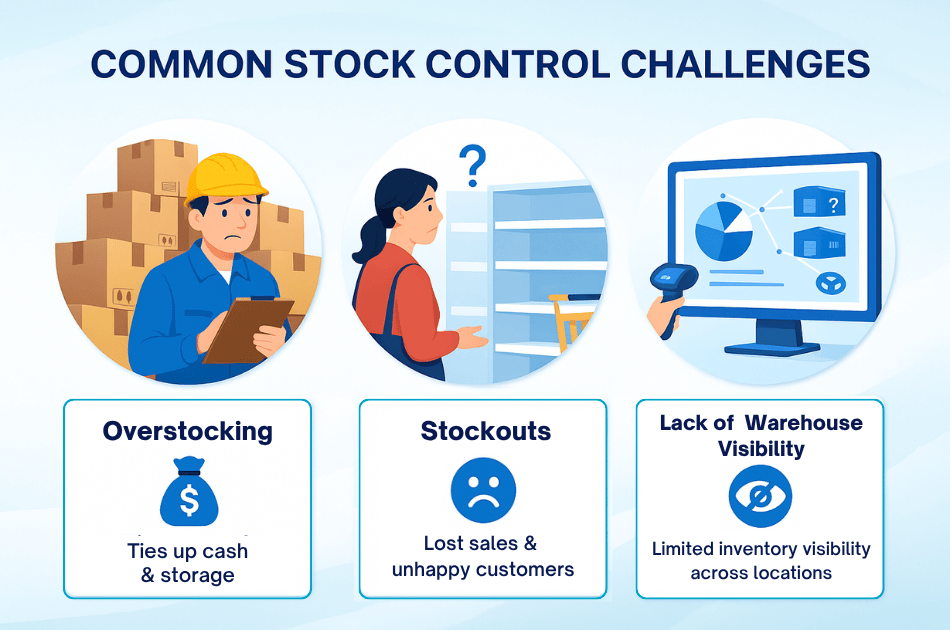 COMMON STOCK CONTROL CHALLENGES

?

?

Overstocking

$

Ties up cash & storage

Stockouts

Lost sales & unhappy customers

Lack of Warehouse Visibility

Limited inventory visibility across locations